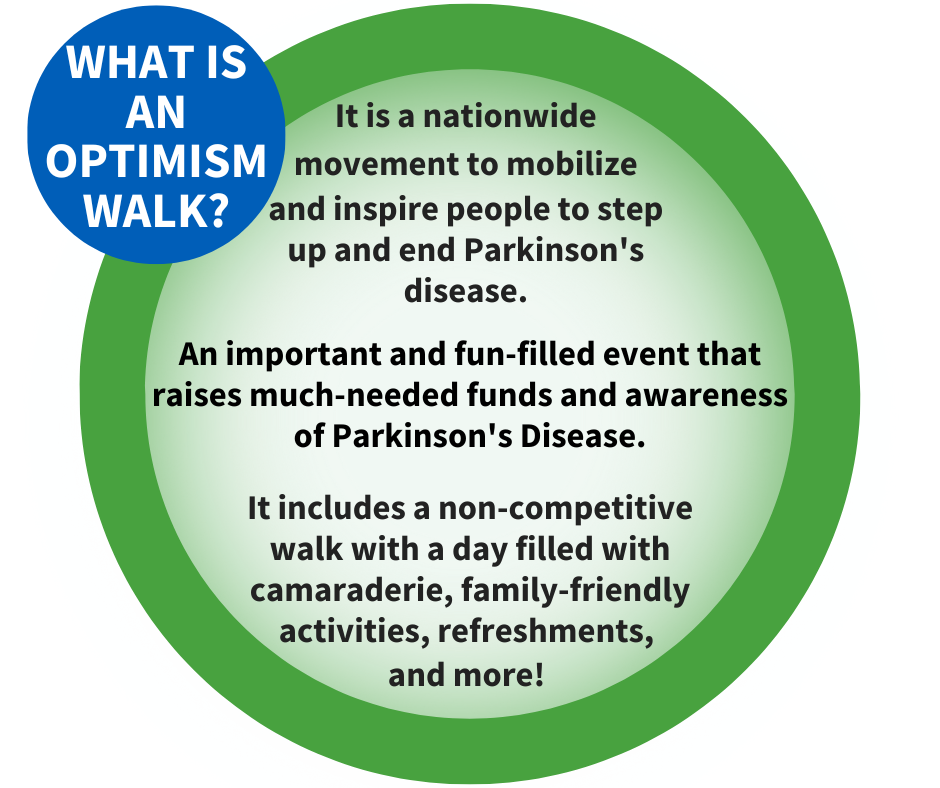 WHAT IS AN OPTIMISM WALK?

It is a nationwide movement to mobilize and inspire people to step up and end Parkinson's disease.

An important and fun-filled event that raises much-needed funds and awareness of Parkinson's Disease.

It includes a non-competitive walk with a day filled with camaraderie, family-friendly activities, refreshments, and more!